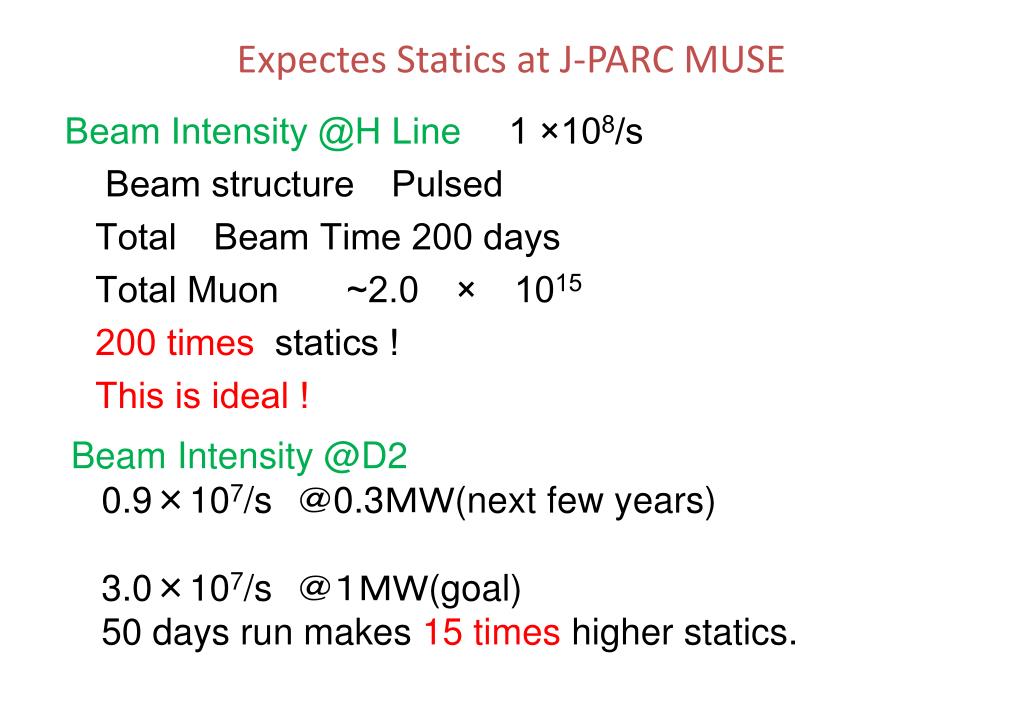 Expectes Statics at J-PARC MUSE

Beam Intensity @H Line $1 \times 10^8$/s

Beam structure Pulsed

Total Beam Time 200 days

Total Muon ~2.0 × $10^{15}$

200 times statics !

This is ideal !

Beam Intensity @D2

$0.9 \times 10^7$/s @0.3MW(next few years)

$3.0 \times 10^7$/s @1MW(goal)

50 days run makes 15 times higher statics.